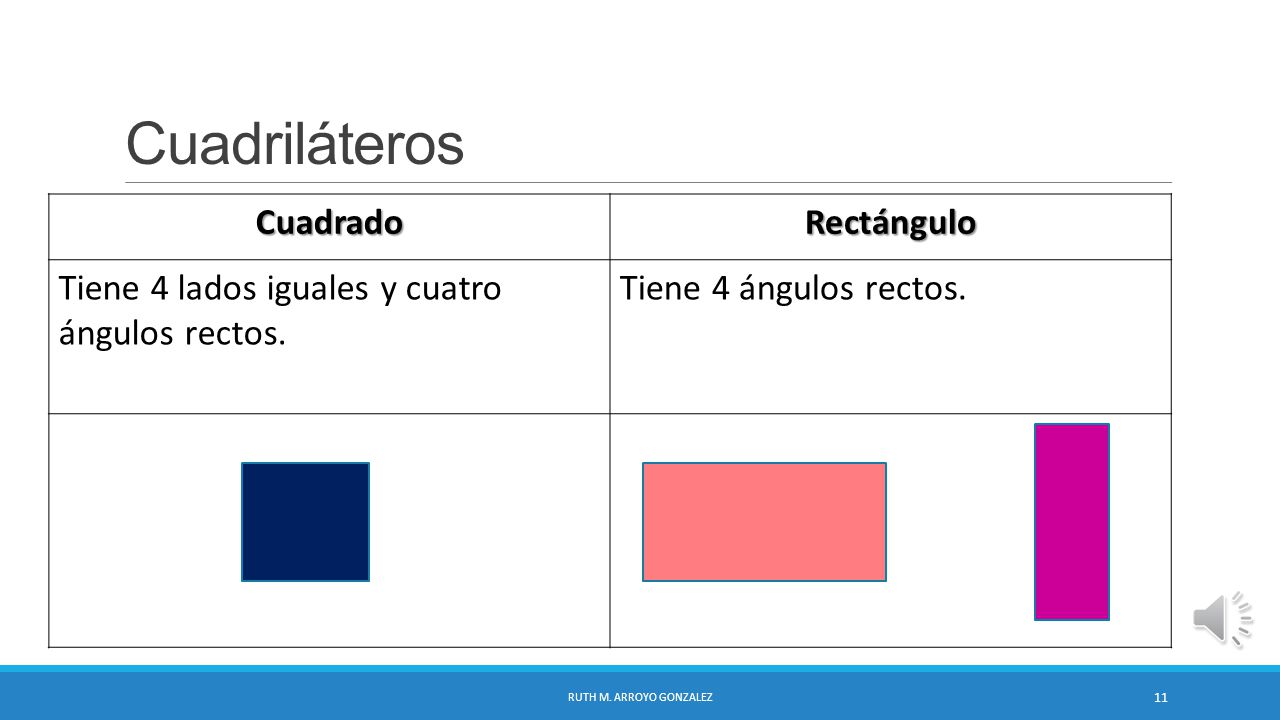 Cuadriláteros

| Cuadrado | Rectángulo |
|---|---|
| Tiene 4 lados iguales y cuatro ángulos rectos. | Tiene 4 ángulos rectos. |
| | |

RUTH M. ARROYO GONZALEZ

11